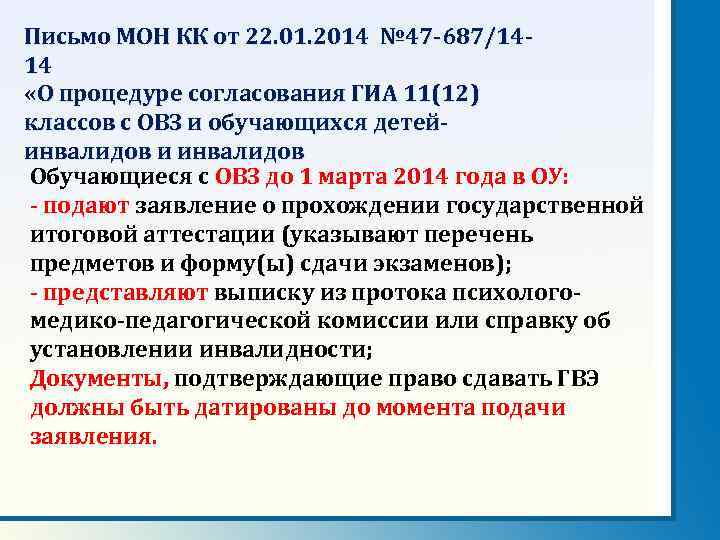 Письмо МОН КК от 22.01.2014 №47-687/14-14
«О процедуре согласования ГИА 11(12) классов с ОВЗ и обучающихся детей-инвалидов и инвалидов

Обучающиеся с ОВЗ до 1 марта 2014 года в ОУ:
- подают заявление о прохождении государственной итоговой аттестации (указывают перечень предметов и форму(ы) сдачи экзаменов);
- представляют выписку из протока психолого-медико-педагогической комиссии или справку об установлении инвалидности;
Документы, подтверждающие право сдавать ГВЭ должны быть датированы до момента подачи заявления.